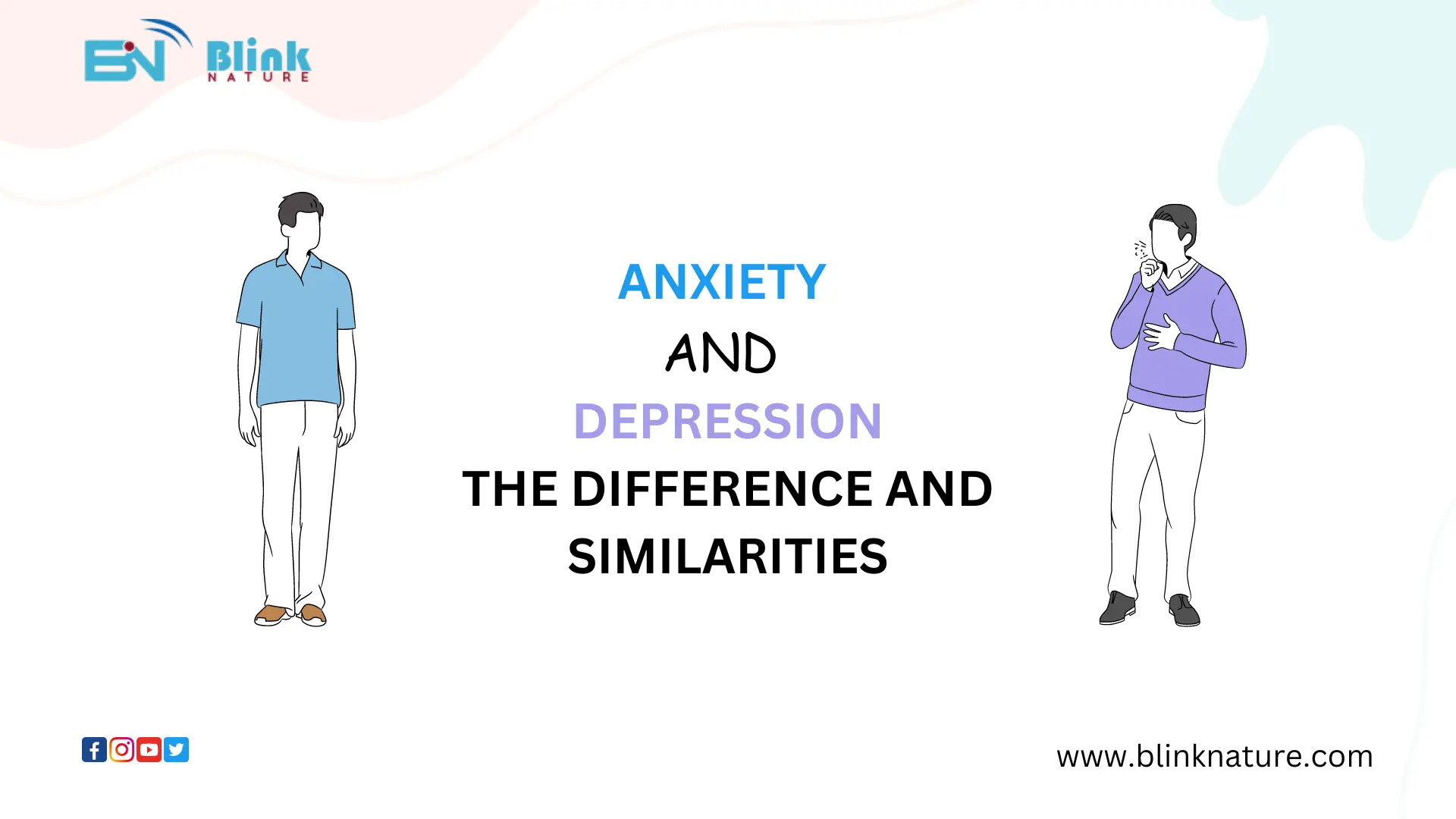 BN Blink NATURE

ANXIETY
AND
DEPRESSION
THE DIFFERENCE AND SIMILARITIES

www.blinknature.com